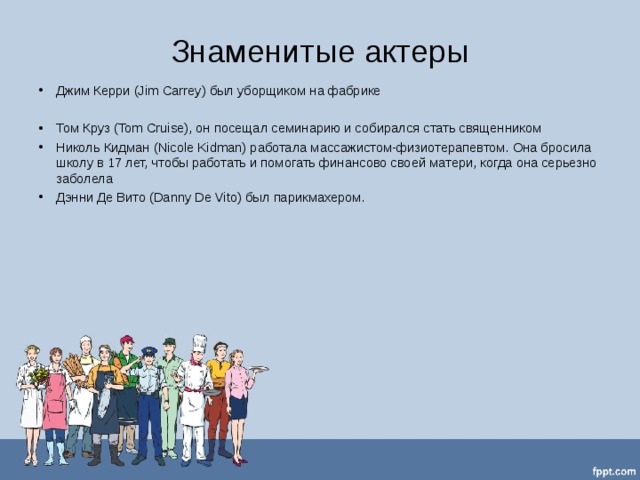 Знаменитые актеры

• Джим Керри (Jim Carrey) был уборщиком на фабрике

• Том Круз (Tom Cruise), он посещал семинарию и собирался стать священником

• Николь Кидман (Nicole Kidman) работала массажистом-физиотерапевтом. Она бросила школу в 17 лет, чтобы работать и помогать финансово своей матери, когда она серьезно заболела

• Дэнни Де Вито (Danny De Vito) был парикмахером.

fppt.com